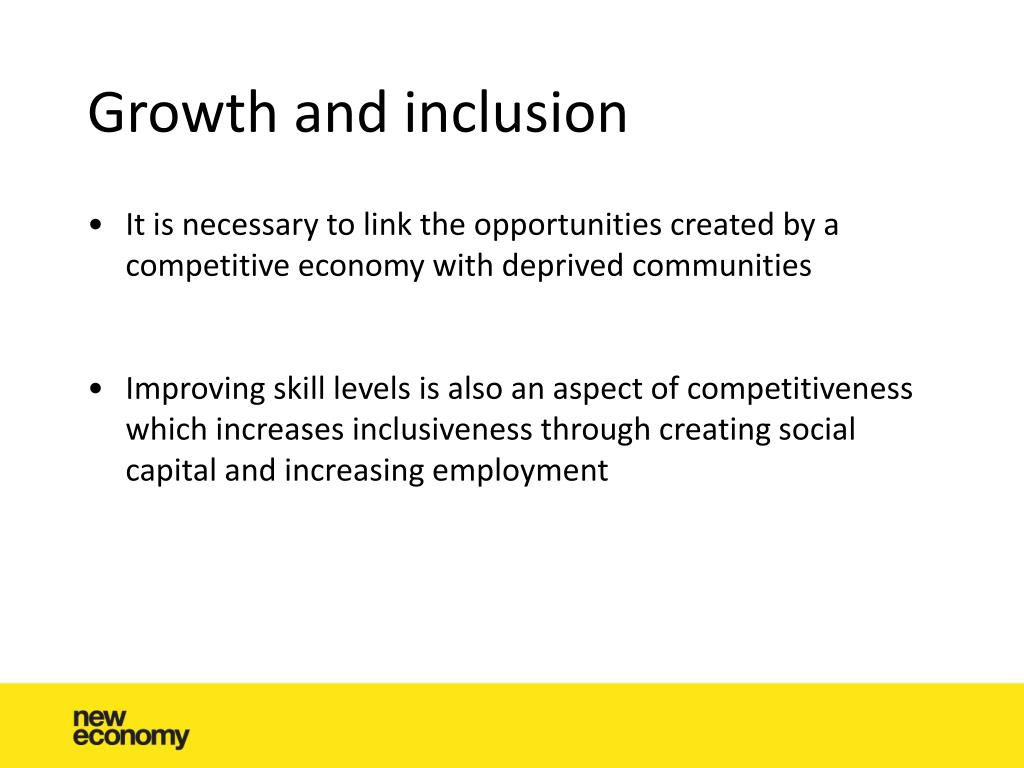 Growth and inclusion

• It is necessary to link the opportunities created by a competitive economy with deprived communities

• Improving skill levels is also an aspect of competitiveness which increases inclusiveness through creating social capital and increasing employment

new
economy